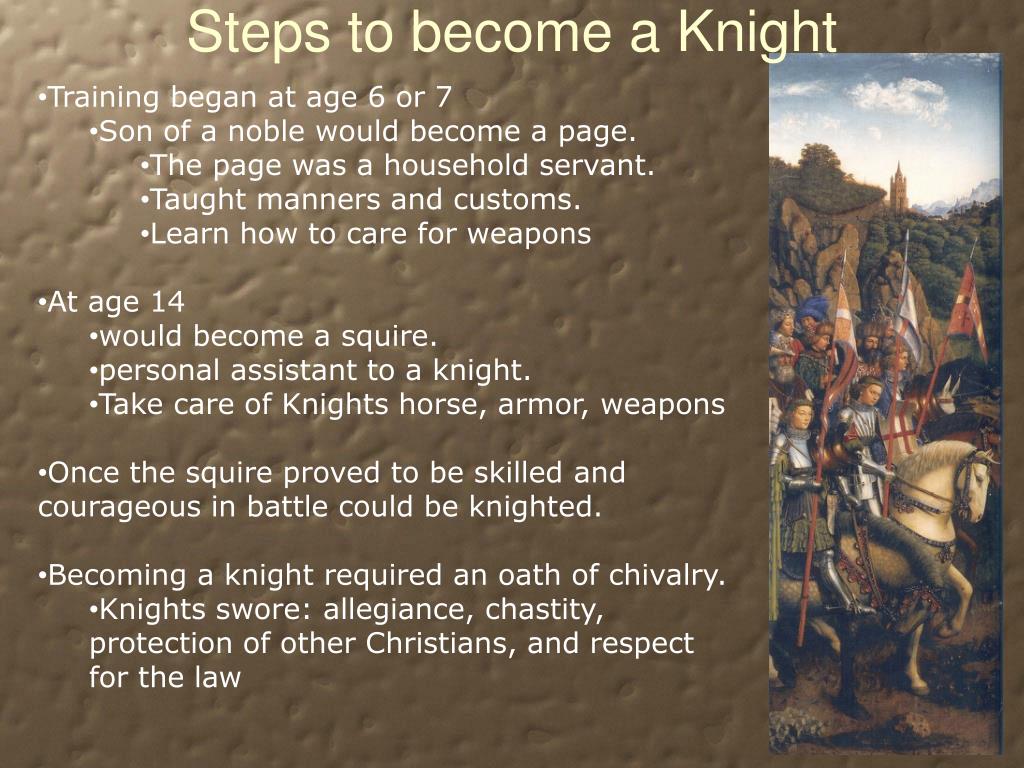 Steps to become a Knight

•Training began at age 6 or 7
•Son of a noble would become a page.
•The page was a household servant.
•Taught manners and customs.
•Learn how to care for weapons

•At age 14
•would become a squire.
•personal assistant to a knight.
•Take care of Knights horse, armor, weapons

•Once the squire proved to be skilled and courageous in battle could be knighted.

•Becoming a knight required an oath of chivalry.
•Knights swore: allegiance, chastity, protection of other Christians, and respect for the law